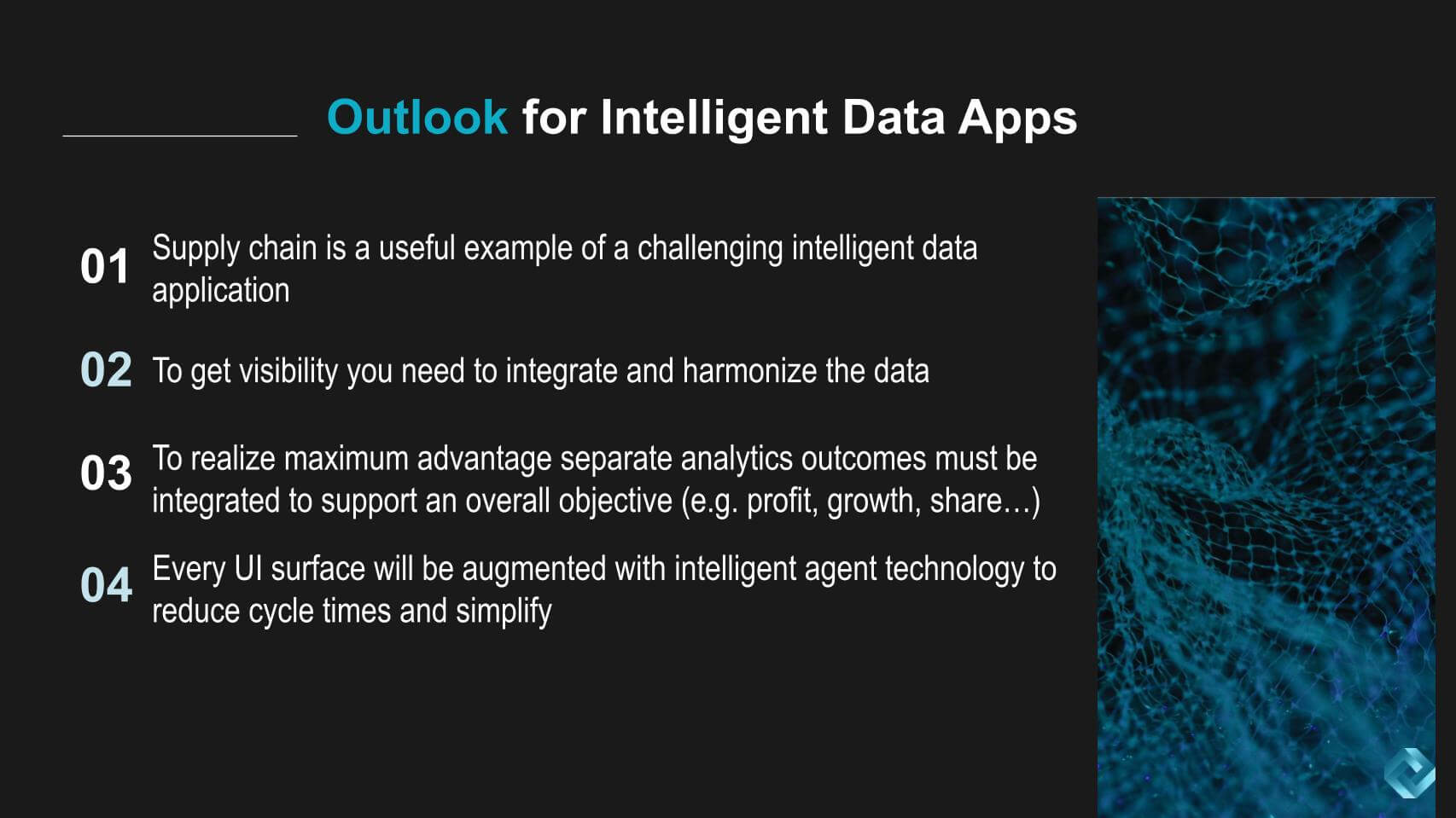 Outlook for Intelligent Data Apps

01 Supply chain is a useful example of a challenging intelligent data application

02 To get visibility you need to integrate and harmonize the data

03 To realize maximum advantage separate analytics outcomes must be integrated to support an overall objective (e.g. profit, growth, share…)

04 Every UI surface will be augmented with intelligent agent technology to reduce cycle times and simplify